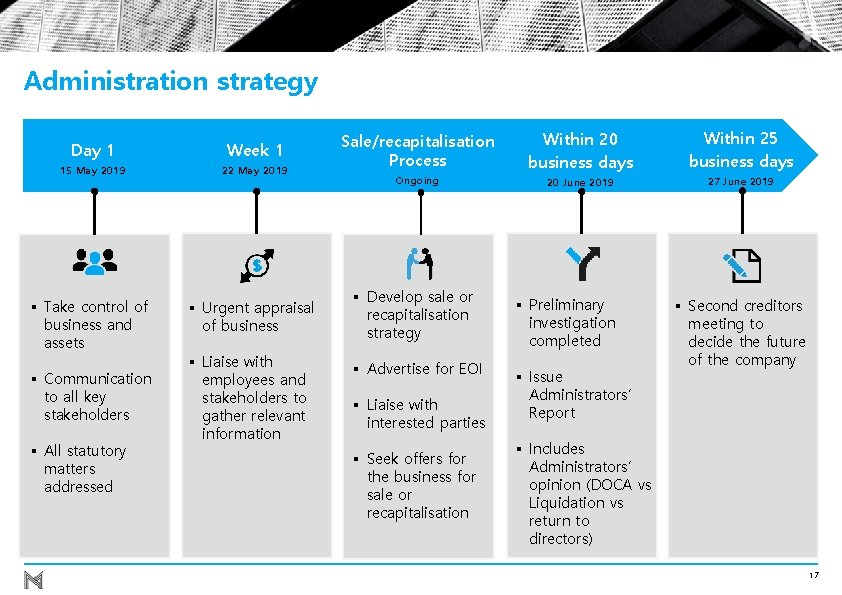 Administration strategy

Day 1
15 May 2019

Week 1
22 May 2019

Sale/recapitalisation Process
Ongoing

Within 20 business days
20 June 2019

Within 25 business days
27 June 2019

▪ Take control of business and assets

▪ Communication to all key stakeholders

▪ All statutory matters addressed

▪ Urgent appraisal of business

▪ Liaise with employees and stakeholders to gather relevant information

▪ Develop sale or recapitalisation strategy

▪ Advertise for EOI

▪ Liaise with interested parties

▪ Seek offers for the business for sale or recapitalisation

▪ Preliminary investigation completed

▪ Issue Administrators' Report

▪ Includes Administrators' opinion (DOCA vs Liquidation vs return to directors)

▪ Second creditors meeting to decide the future of the company

17